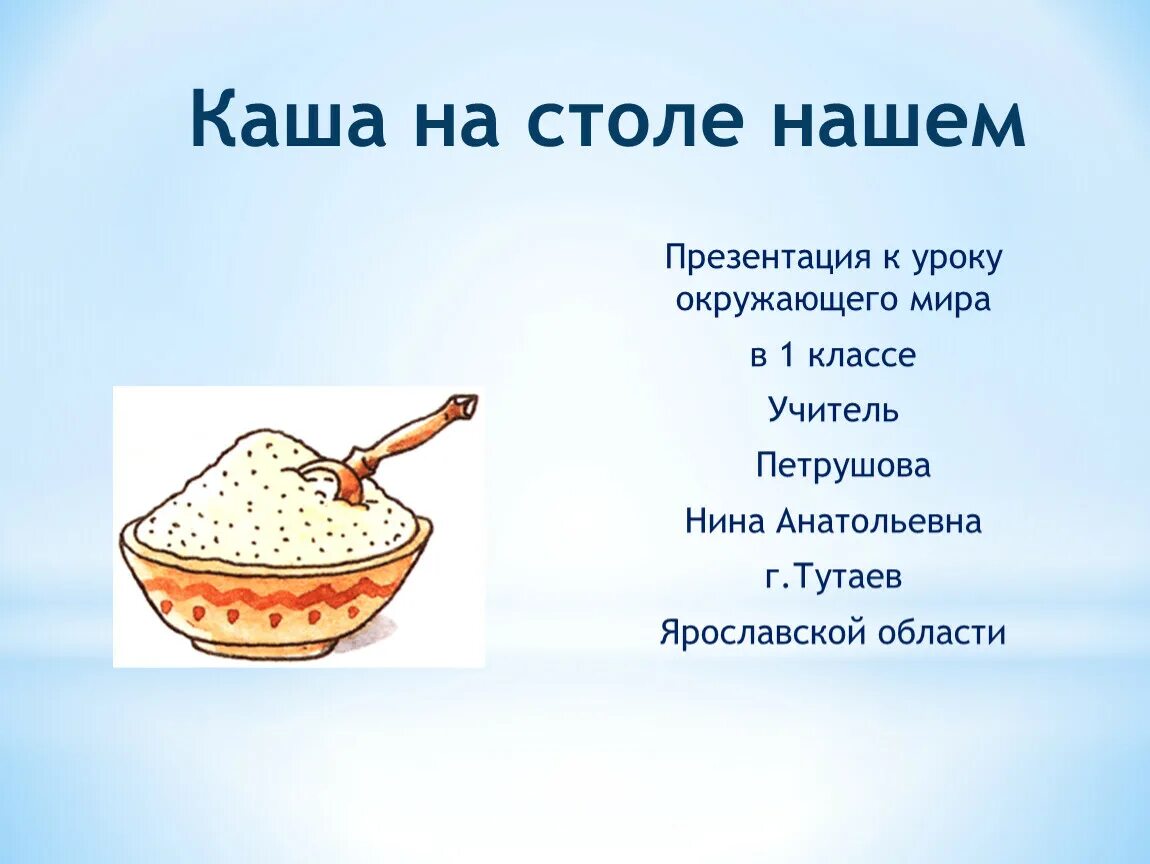 Каша на столе нашем

Презентация к уроку окружающего мира

в 1 классе

Учитель

Петрушова

Нина Анатольевна

г.Тутаев

Ярославской области